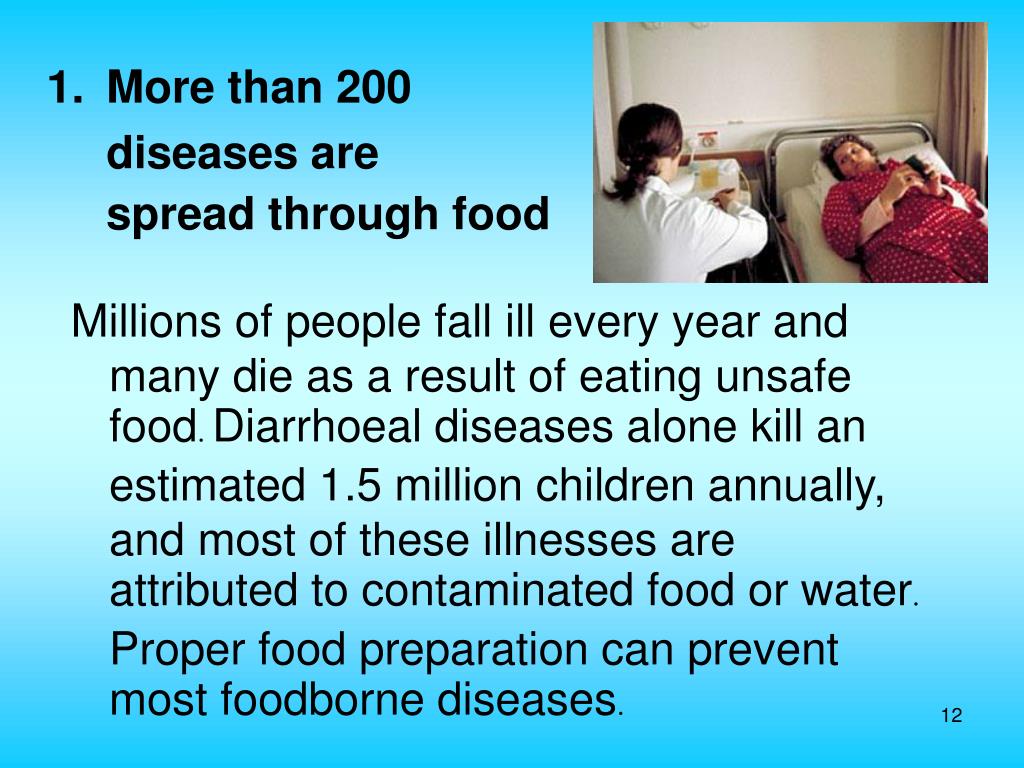 1. More than 200 diseases are spread through food

Millions of people fall ill every year and many die as a result of eating unsafe food. Diarrhoeal diseases alone kill an estimated 1.5 million children annually, and most of these illnesses are attributed to contaminated food or water. Proper food preparation can prevent most foodborne diseases.

12